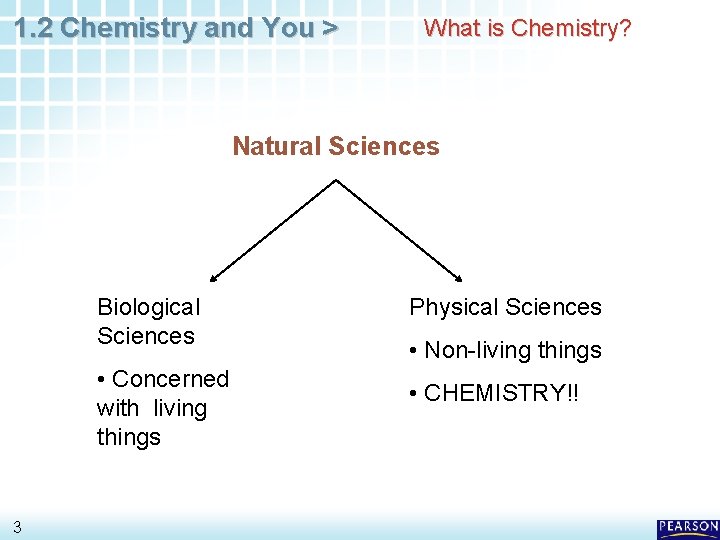 1.2 Chemistry and You >

What is Chemistry?

Natural Sciences

Biological Sciences

• Concerned with living things

Physical Sciences

• Non-living things

• CHEMISTRY!!

3

PEARSON